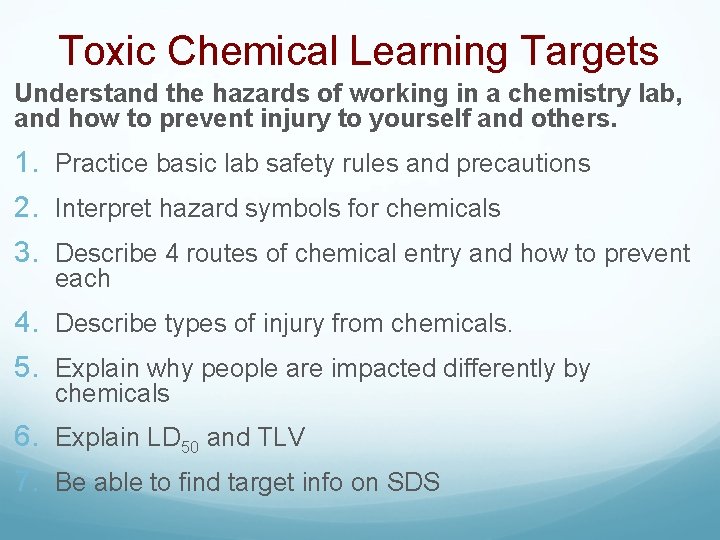 Toxic Chemical Learning Targets

Understand the hazards of working in a chemistry lab, and how to prevent injury to yourself and others.

1. Practice basic lab safety rules and precautions
2. Interpret hazard symbols for chemicals
3. Describe 4 routes of chemical entry and how to prevent each
4. Describe types of injury from chemicals.
5. Explain why people are impacted differently by chemicals
6. Explain $LD_{50}$ and TLV
7. Be able to find target info on SDS